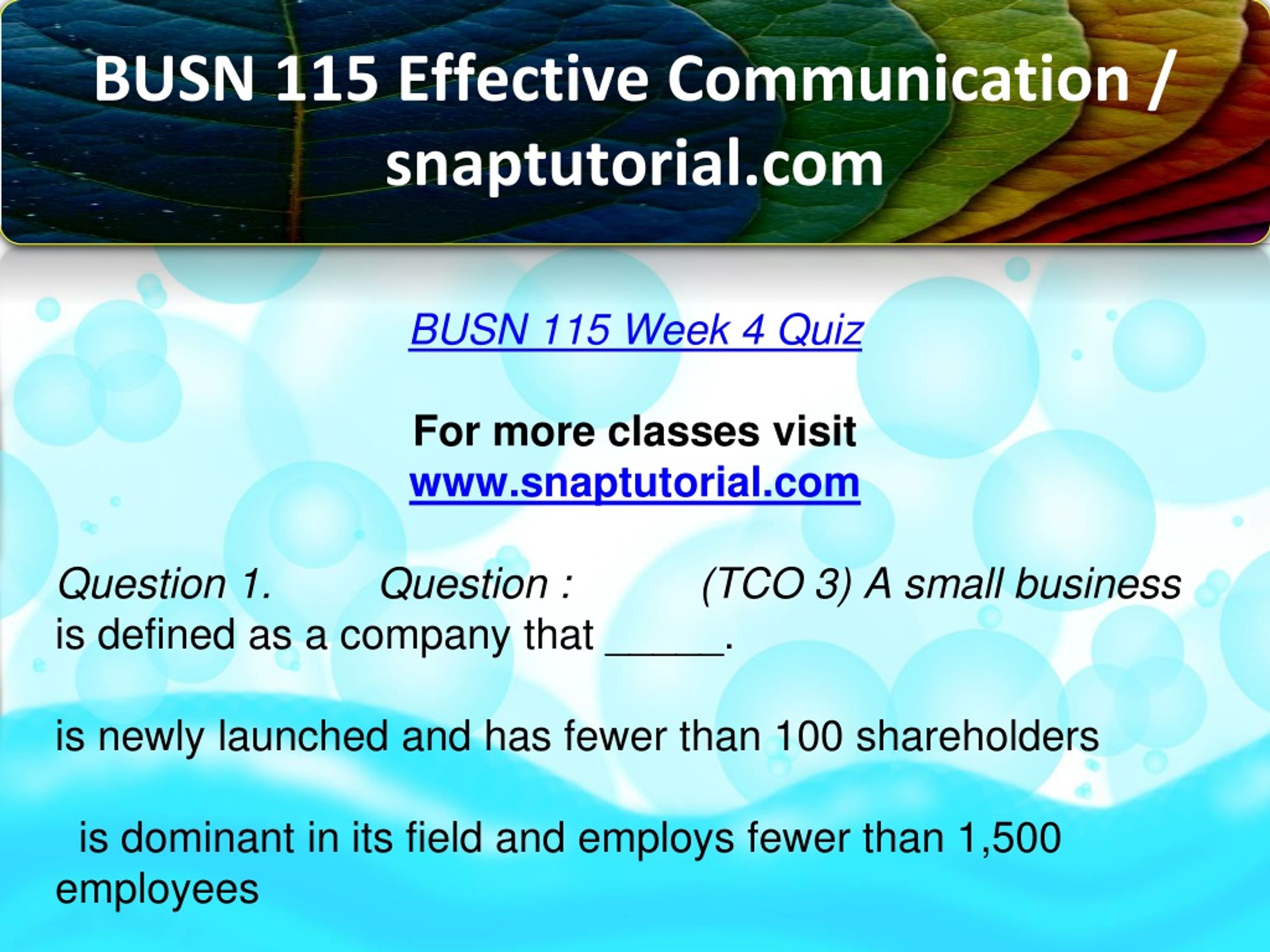 BUSN 115 Effective Communication / snaptutorial.com

BUSN 115 Week 4 Quiz

For more classes visit
www.snaptutorial.com

Question 1. Question : (TCO 3) A small business is defined as a company that _____.

is newly launched and has fewer than 100 shareholders

is dominant in its field and employs fewer than 1,500 employees